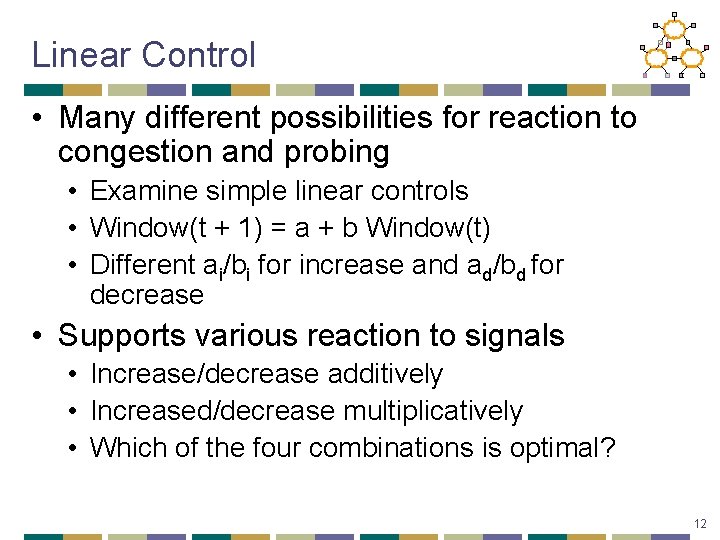 Linear Control

• Many different possibilities for reaction to congestion and probing
  • Examine simple linear controls
  • Window(t + 1) = a + b Window(t)
  • Different $a_i/b_i$ for increase and $a_d/b_d$ for decrease

• Supports various reaction to signals
  • Increase/decrease additively
  • Increased/decrease multiplicatively
  • Which of the four combinations is optimal?

12